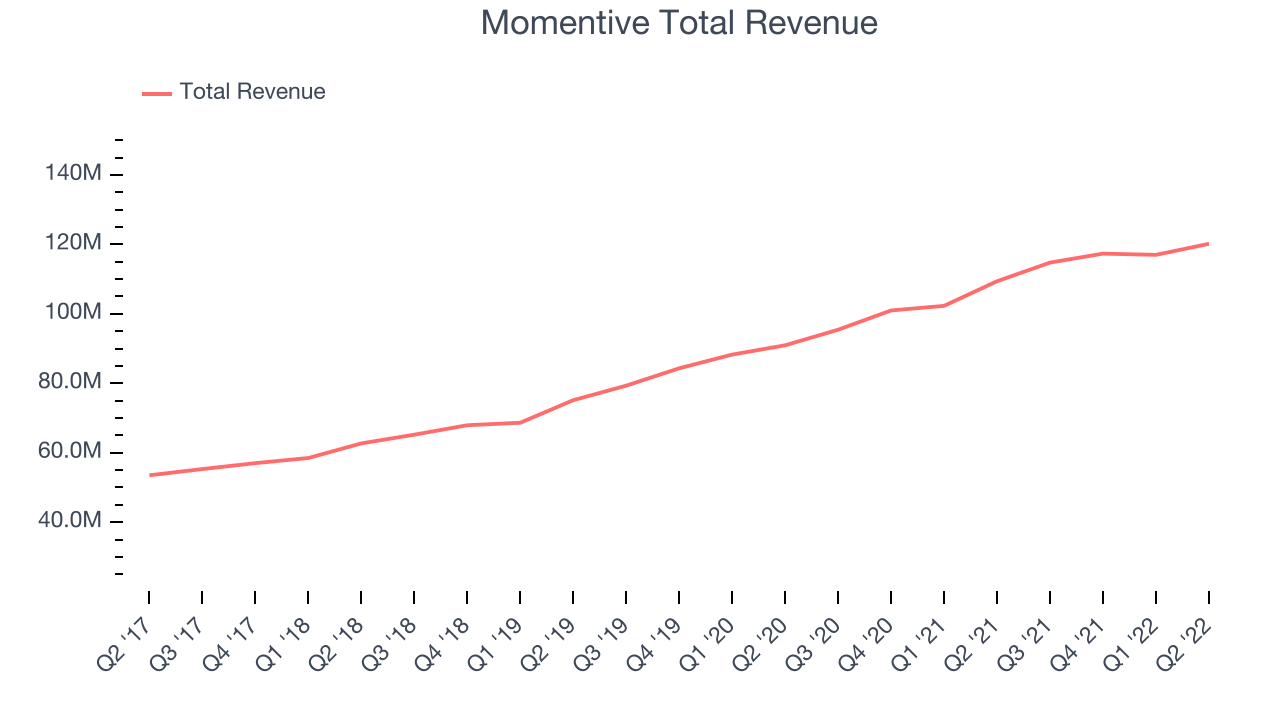 Momentive Total Revenue

Total Revenue

140M
120M
100M
80.0M
60.0M
40.0M

Q2 '17
Q3 '17
Q4 '17
Q1 '18
Q2 '18
Q3 '18
Q4 '18
Q1 '19
Q2 '19
Q3 '19
Q4 '19
Q1 '20
Q2 '20
Q3 '20
Q4 '20
Q1 '21
Q2 '21
Q3 '21
Q4 '21
Q1 '22
Q2 '22